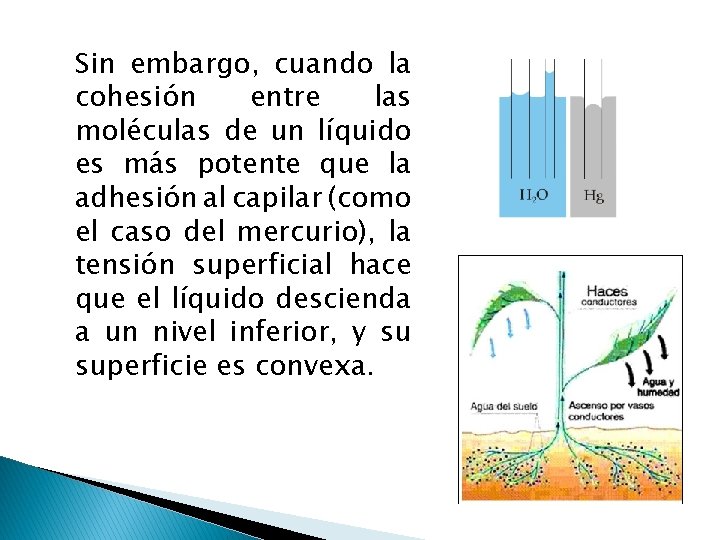 Sin embargo, cuando la cohesión entre las moléculas de un líquido es más potente que la adhesión al capilar (como el caso del mercurio), la tensión superficial hace que el líquido descienda a un nivel inferior, y su superficie es convexa.

$H_2O$ Hg

Haces conductores

Agua y humedad

Agua del suelo

Ascenso por vasos conductores